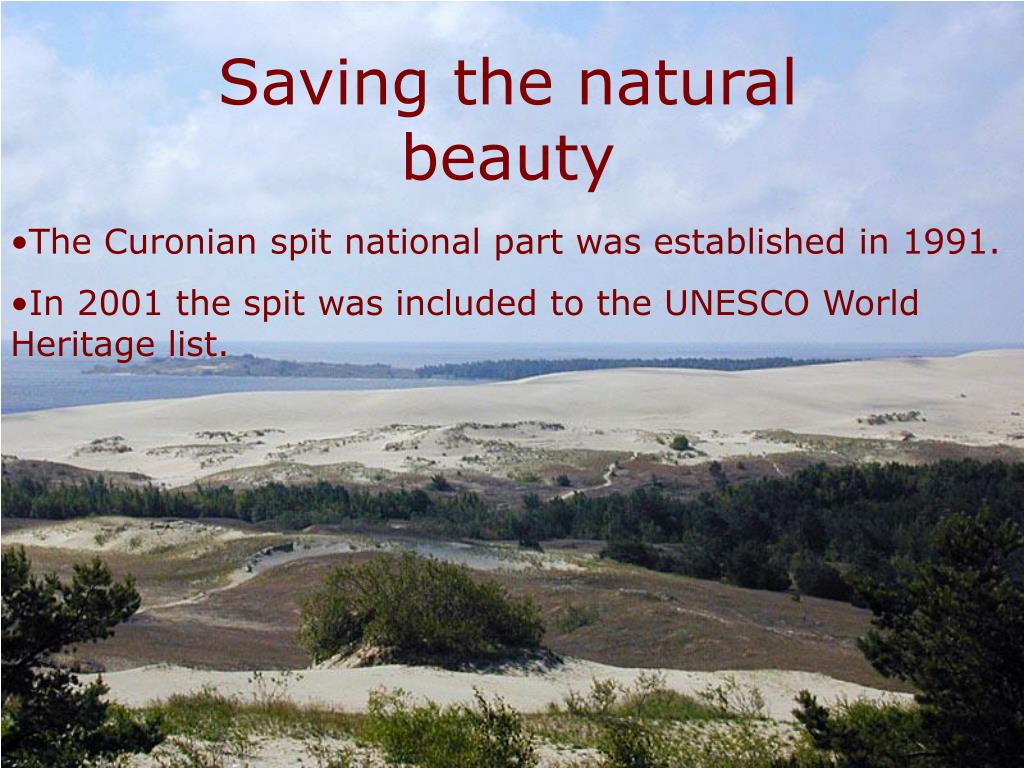 Saving the natural beauty

•The Curonian spit national part was established in 1991.

•In 2001 the spit was included to the UNESCO World Heritage list.